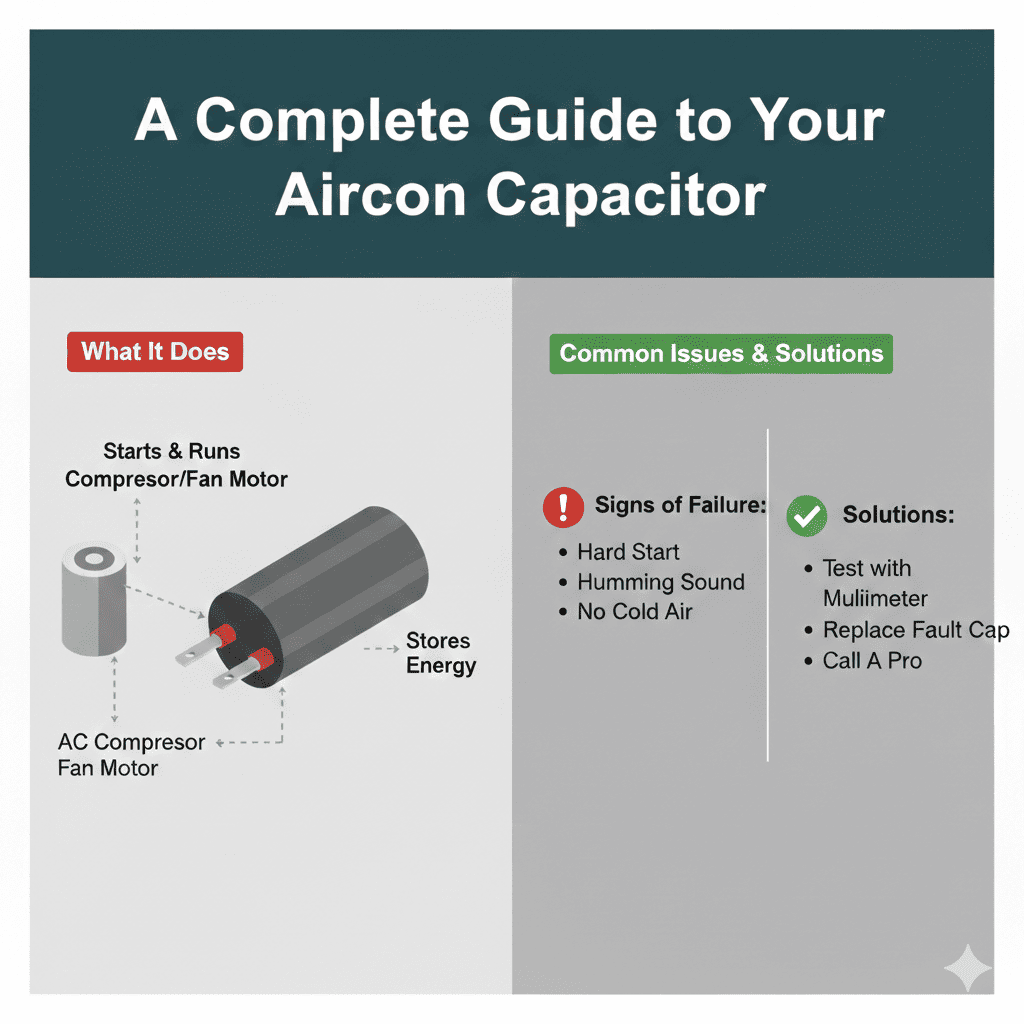 A Complete Guide to Your Aircon Capacitor

What It Does

Starts & Runs Compresor/Fan Motor

Stores Energy

AC Compresor Fan Motor

Common Issues & Solutions

Signs of Failure:
• Hard Start
• Humming Sound
• No Cold Air

Solutions:
• Test with Muliimeter
• Replace Fault Cap
• Call A Pro